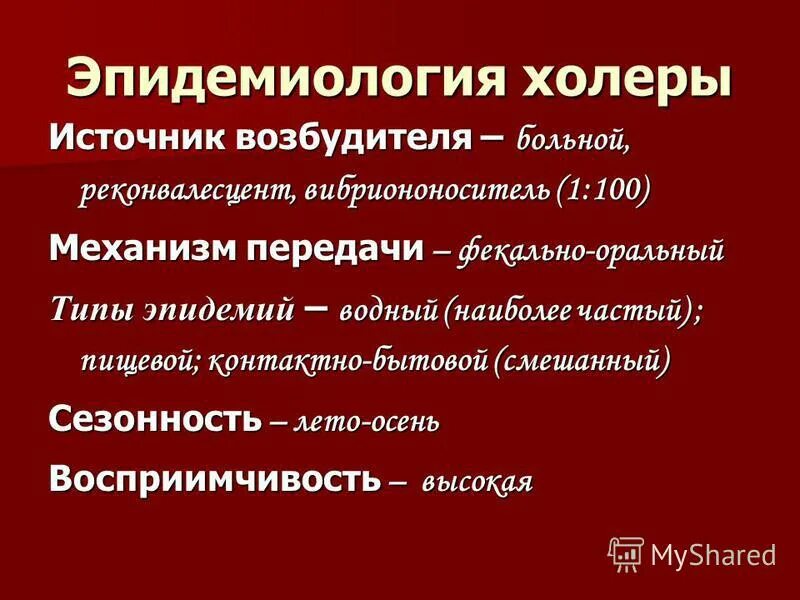 Эпидемиология холеры

Источник возбудителя – больной, реконвалесцент, вибриононоситель (1:100)

Механизм передачи – фекально-оральный

Типы эпидемий – водный (наиболее частый); пищевой; контактно-бытовой (смешанный)

Сезонность – лето-осень

Восприимчивость – высокая

MyShared